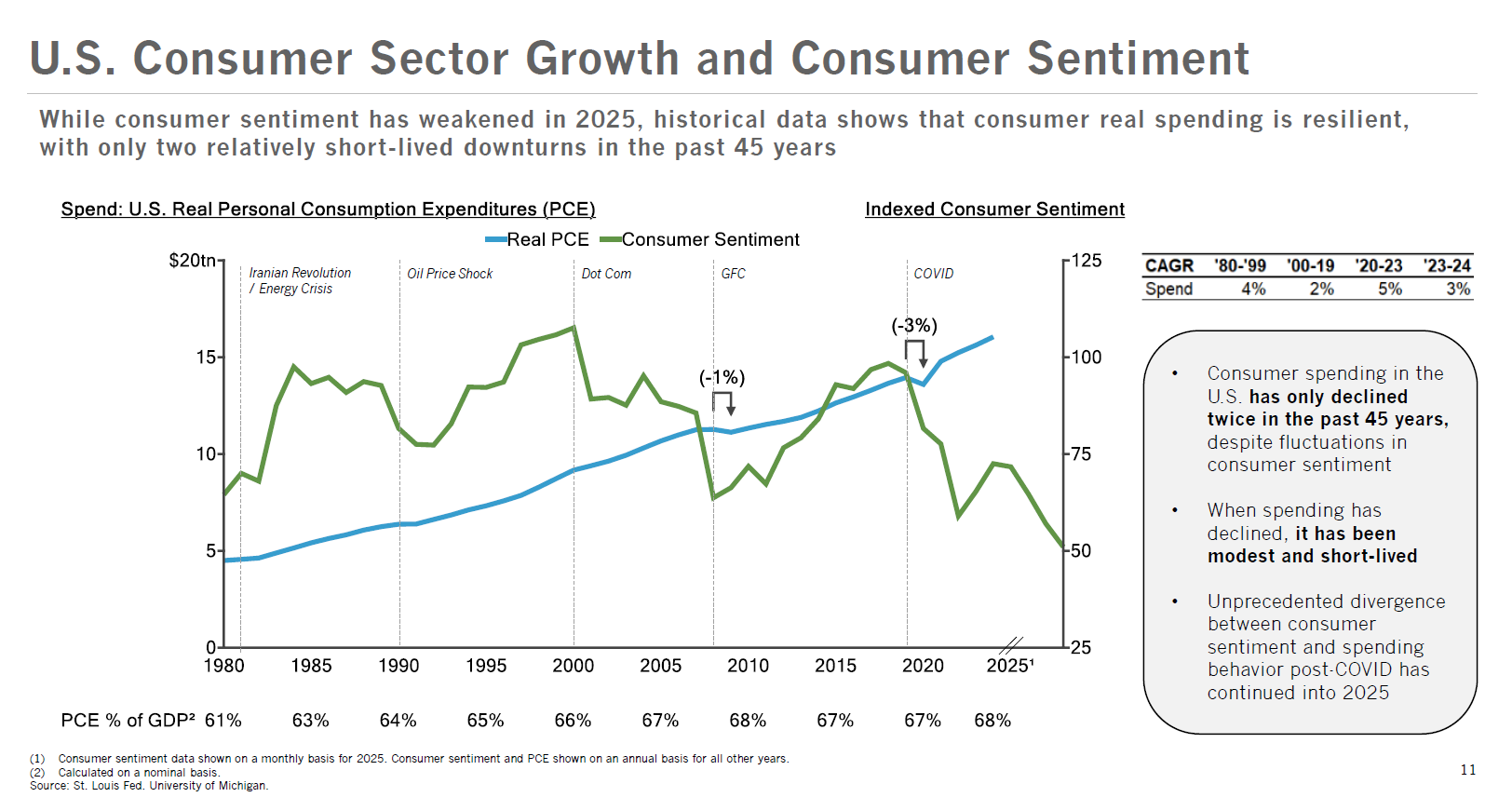 U.S. Consumer Sector Growth and Consumer Sentiment

While consumer sentiment has weakened in 2025, historical data shows that consumer real spending is resilient, with only two relatively short-lived downturns in the past 45 years

Spend: U.S. Real Personal Consumption Expenditures (PCE)

Indexed Consumer Sentiment

Real PCE Consumer Sentiment

$20tn

15

10

5

0

125

100

75

50

25

Iranian Revolution / Energy Crisis

Oil Price Shock

Dot Com

GFC

COVID

(-1%)

(-3%)

1980 1985 1990 1995 2000 2005 2010 2015 2020 2025¹

PCE % of GDP² 61% 63% 64% 65% 66% 67% 68% 67% 67% 68%

| CAGR | '80-'99 | '00-19 | '20-23 | '23-24 |
|---|---|---|---|---|
| Spend | 4% | 2% | 5% | 3% |

• Consumer spending in the U.S. has only declined twice in the past 45 years, despite fluctuations in consumer sentiment

• When spending has declined, it has been modest and short-lived

• Unprecedented divergence between consumer sentiment and spending behavior post-COVID has continued into 2025

(1) Consumer sentiment data shown on a monthly basis for 2025. Consumer sentiment and PCE shown on an annual basis for all other years.
(2) Calculated on a nominal basis.
Source: St. Louis Fed. University of Michigan.

11